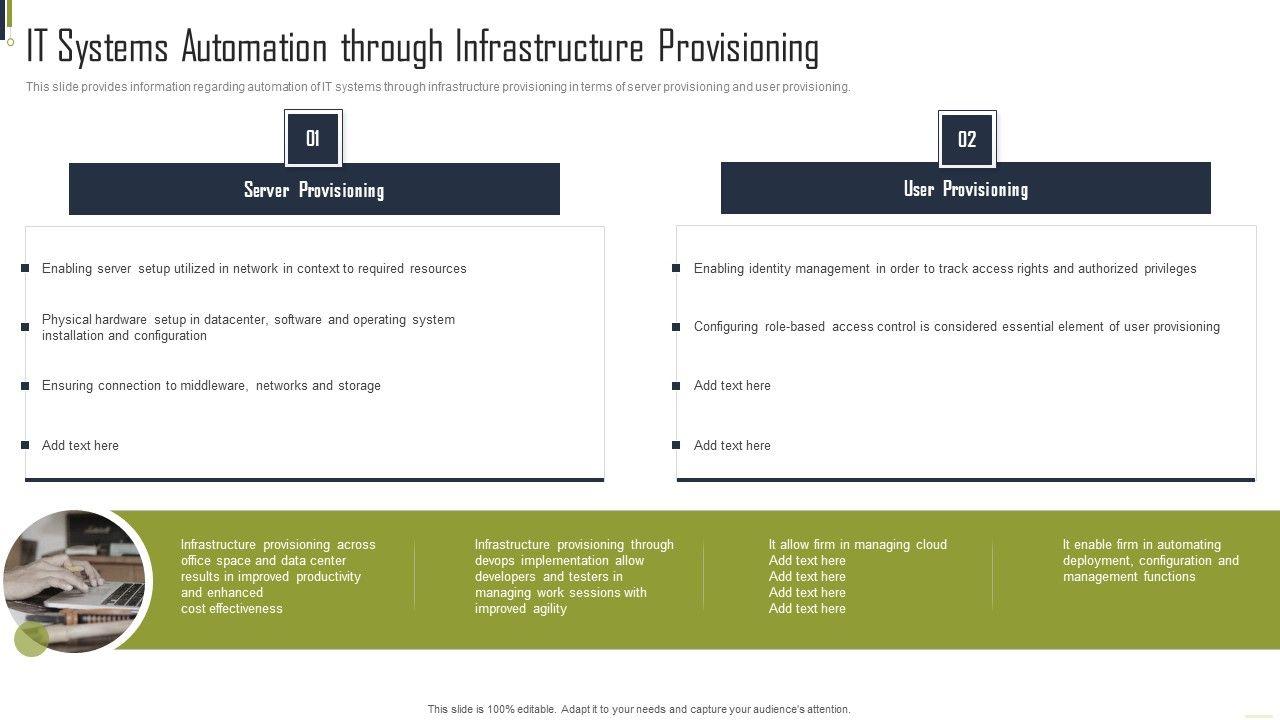 IT Systems Automation through Infrastructure Provisioning

This slide provides information regarding automation of IT systems through infrastructure provisioning in terms of server provisioning and user provisioning.

01

Server Provisioning

Enabling server setup utilized in network in context to required resources

Physical hardware setup in datacenter, software and operating system installation and configuration

Ensuring connection to middleware, networks and storage

Add text here

02

User Provisioning

Enabling identity management in order to track access rights and authorized privileges

Configuring role-based access control is considered essential element of user provisioning

Add text here

Add text here

Infrastructure provisioning across office space and data center results in improved productivity and enhanced cost effectiveness

Infrastructure provisioning through devops implementation allow developers and testers in managing work sessions with improved agility

It allow firm in managing cloud
Add text here
Add text here
Add text here
Add text here

It enable firm in automating deployment, configuration and management functions

This slide is 100% editable. Adapt it to your needs and capture your audience's attention.